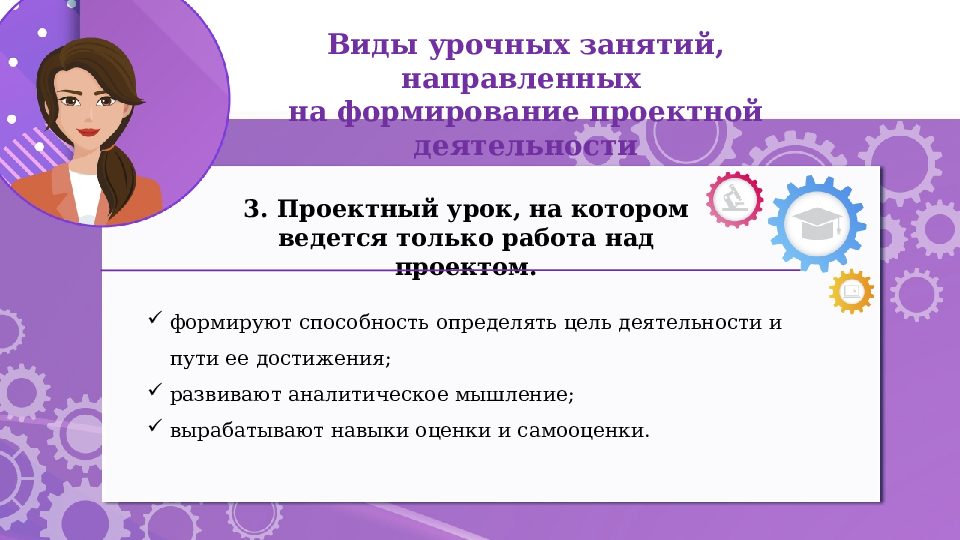 Виды урочных занятий, направленных на формирование проектной деятельности

3. Проектный урок, на котором ведется только работа над проектом.

✓ формируют способность определять цель деятельности и пути ее достижения;
✓ развивают аналитическое мышление;
✓ вырабатывают навыки оценки и самооценки.